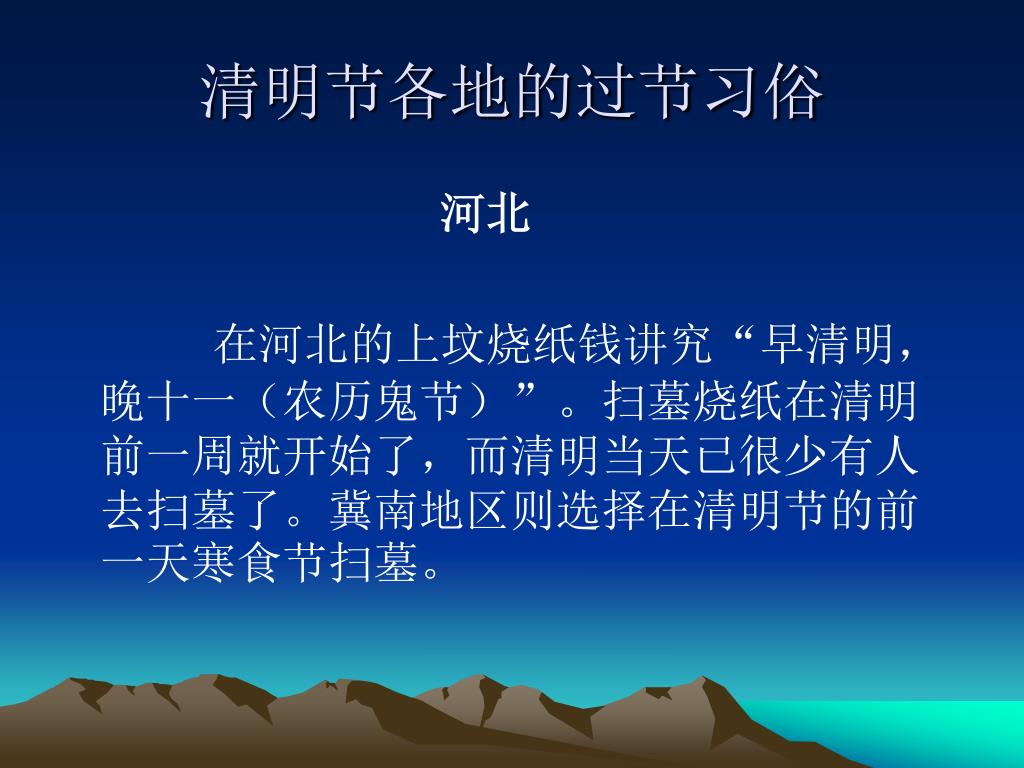 清明节各地的过节习俗

河北

在河北的上坟烧纸钱讲究“早清明，晚十一（农历鬼节）”。扫墓烧纸在清明前一周就开始了，而清明当天已很少有人去扫墓了。冀南地区则选择在清明节的前一天寒食节扫墓。